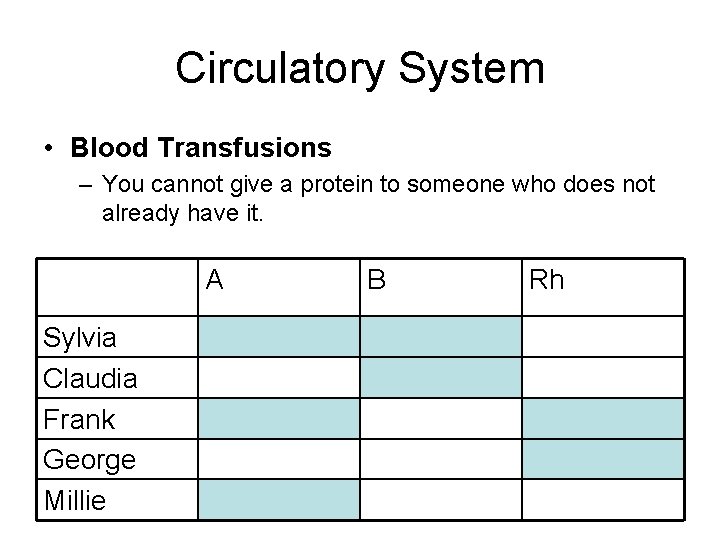 Circulatory System

• **Blood Transfusions**
– You cannot give a protein to someone who does not already have it.

| | A | B | Rh |
|---|---|---|---|
| Sylvia | | | |
| Claudia | | | |
| Frank | | | |
| George | | | |
| Millie | | | |